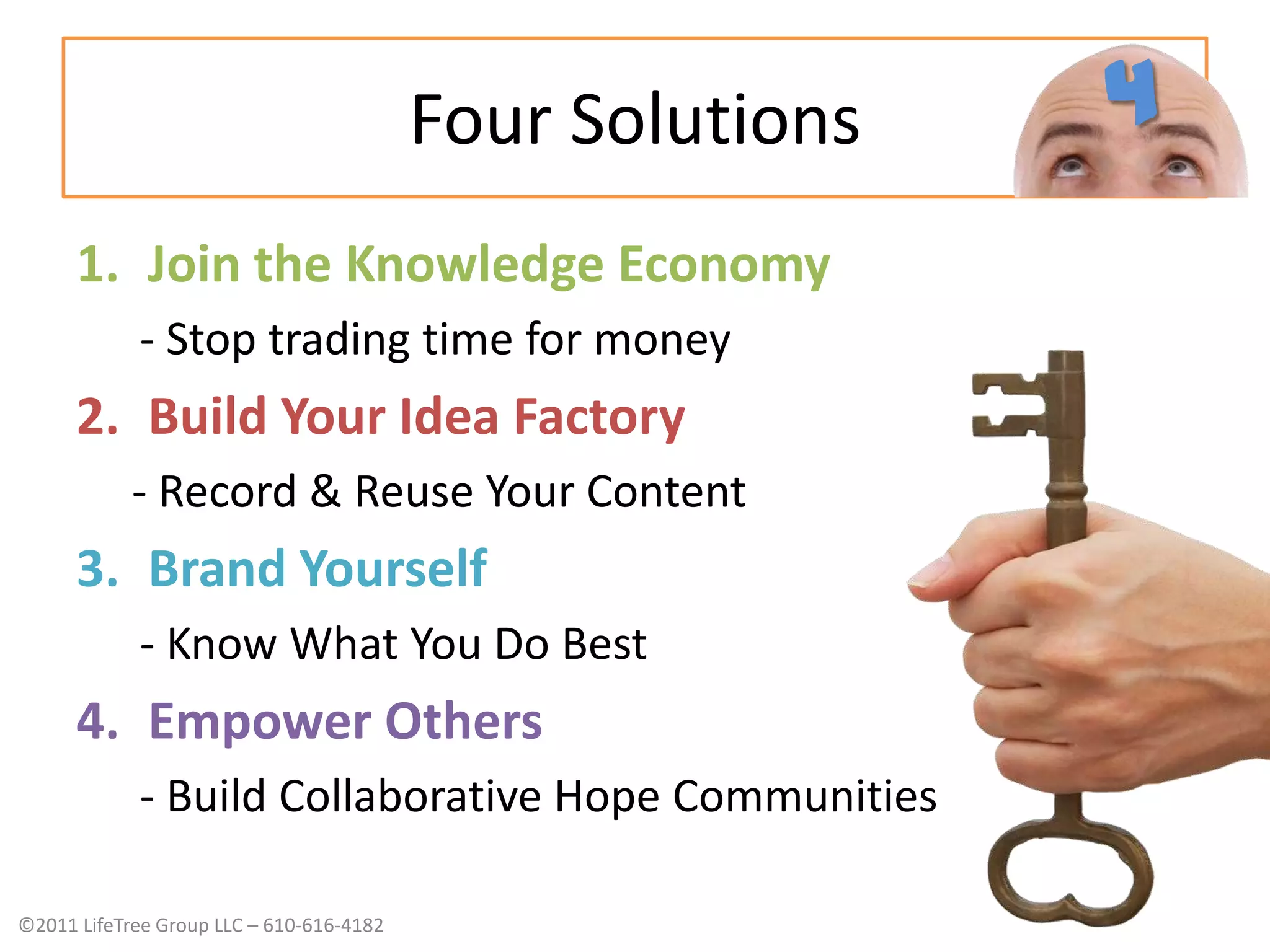 Four Solutions

4

1. Join the Knowledge Economy

- Stop trading time for money

2. Build Your Idea Factory

- Record & Reuse Your Content

3. Brand Yourself

- Know What You Do Best

4. Empower Others

- Build Collaborative Hope Communities

©2011 LifeTree Group LLC – 610-616-4182